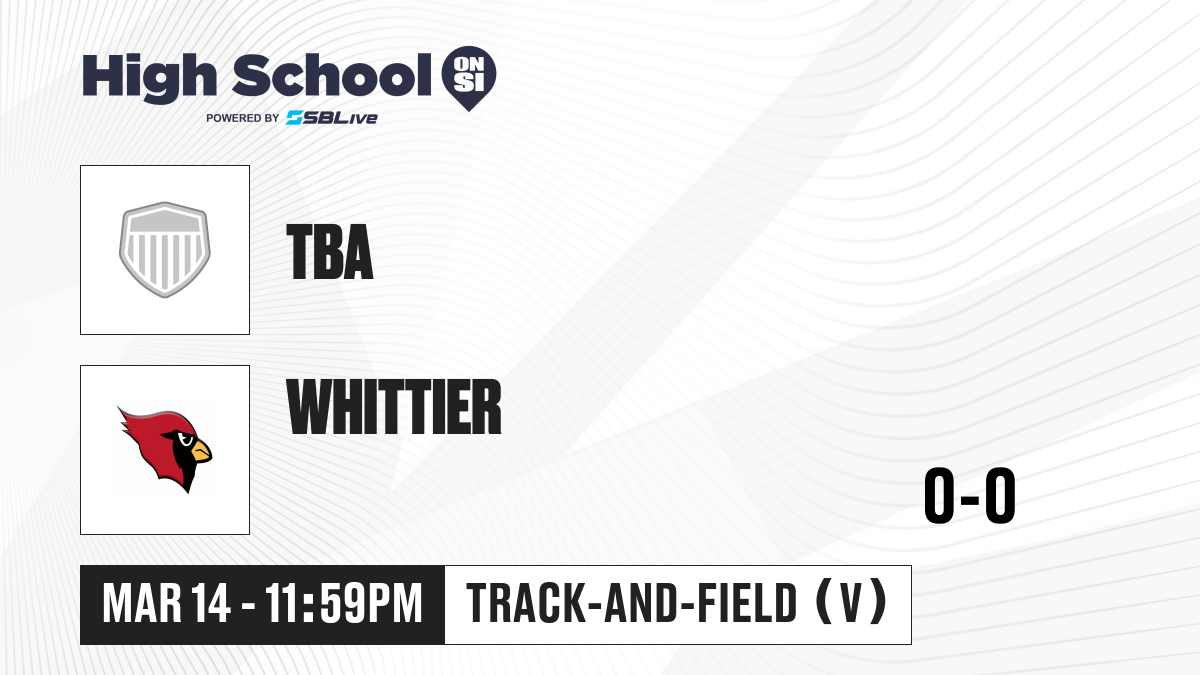 High School ON SI
POWERED BY SBLive

TBA

WHITTIER

0-0

MAR 14 - 11:59PM

TRACK-AND-FIELD (V)